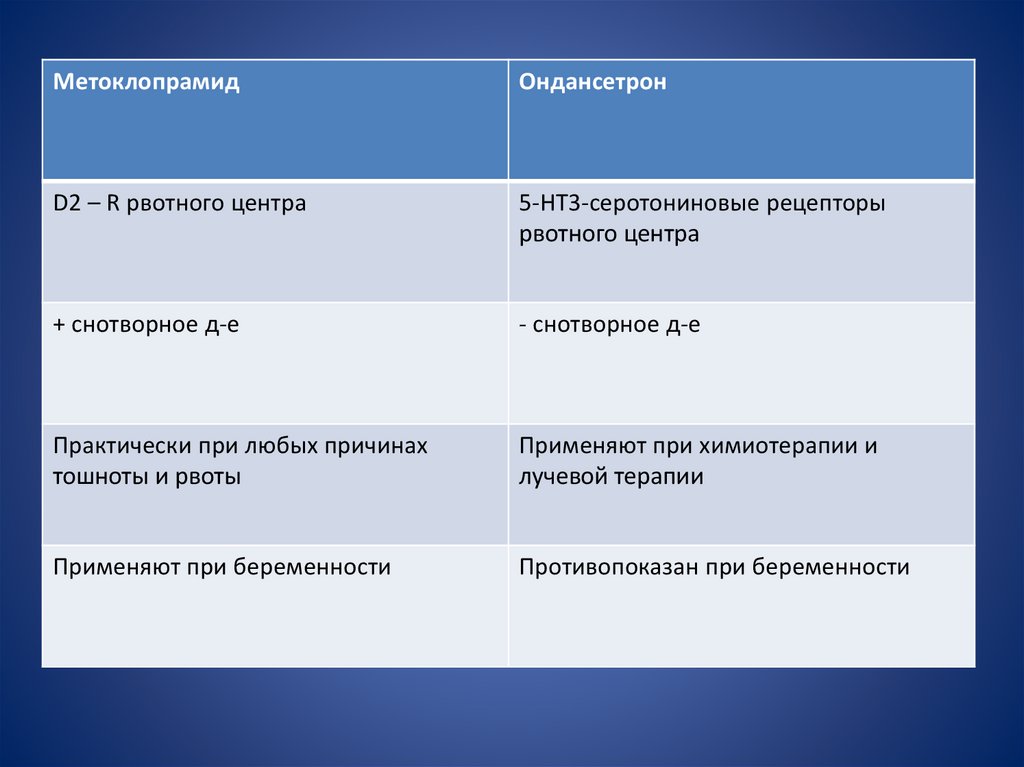 | Метоклопрамид | Ондансетрон |
|---|---|
| D2 – R рвотного центра | 5-НТ3-серотониновые рецепторы рвотного центра |
| + снотворное д-е | - снотворное д-е |
| Практически при любых причинах тошноты и рвоты | Применяют при химиотерапии и лучевой терапии |
| Применяют при беременности | Противопоказан при беременности |